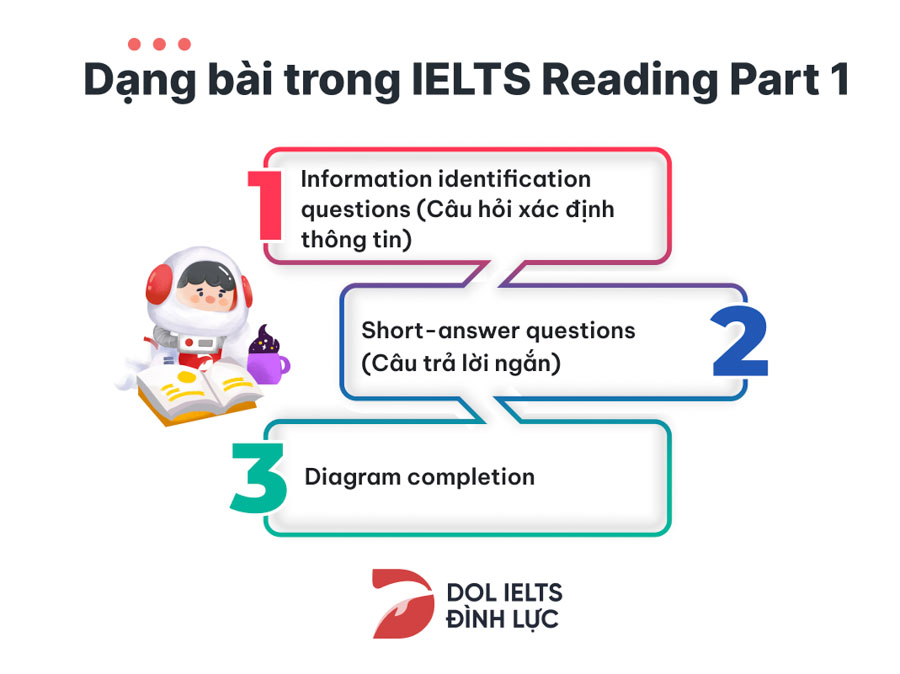 Dạng bài trong IELTS Reading Part 1

1 Information identification questions (Câu hỏi xác định thông tin)

Short-answer questions (Câu trả lời ngắn) 2

3 Diagram completion

DOL IELTS
ĐÌNH LỰC